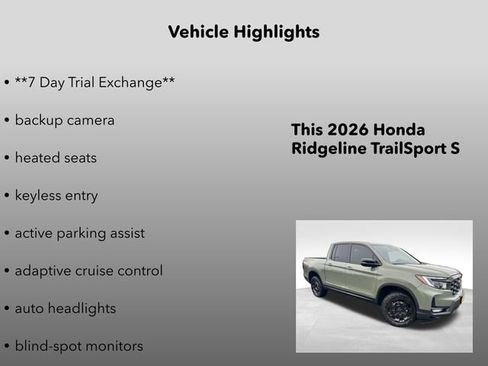 Vehicle Highlights

• **7 Day Trial Exchange**

• backup camera

• heated seats

• keyless entry

• active parking assist

• adaptive cruise control

• auto headlights

• blind-spot monitors

This 2026 Honda Ridgeline TrailSport S